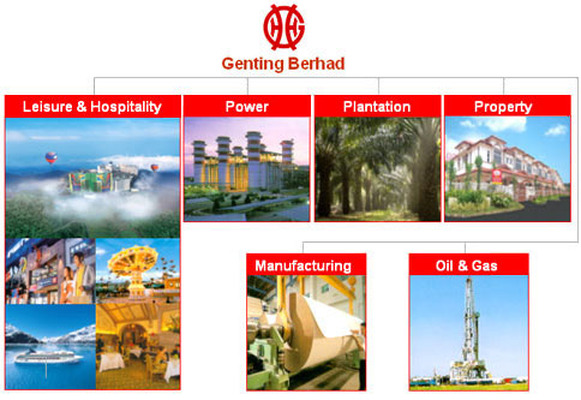 Genting Berhad

Leisure & Hospitality

Power

Plantation

Property

Manufacturing

Oil & Gas